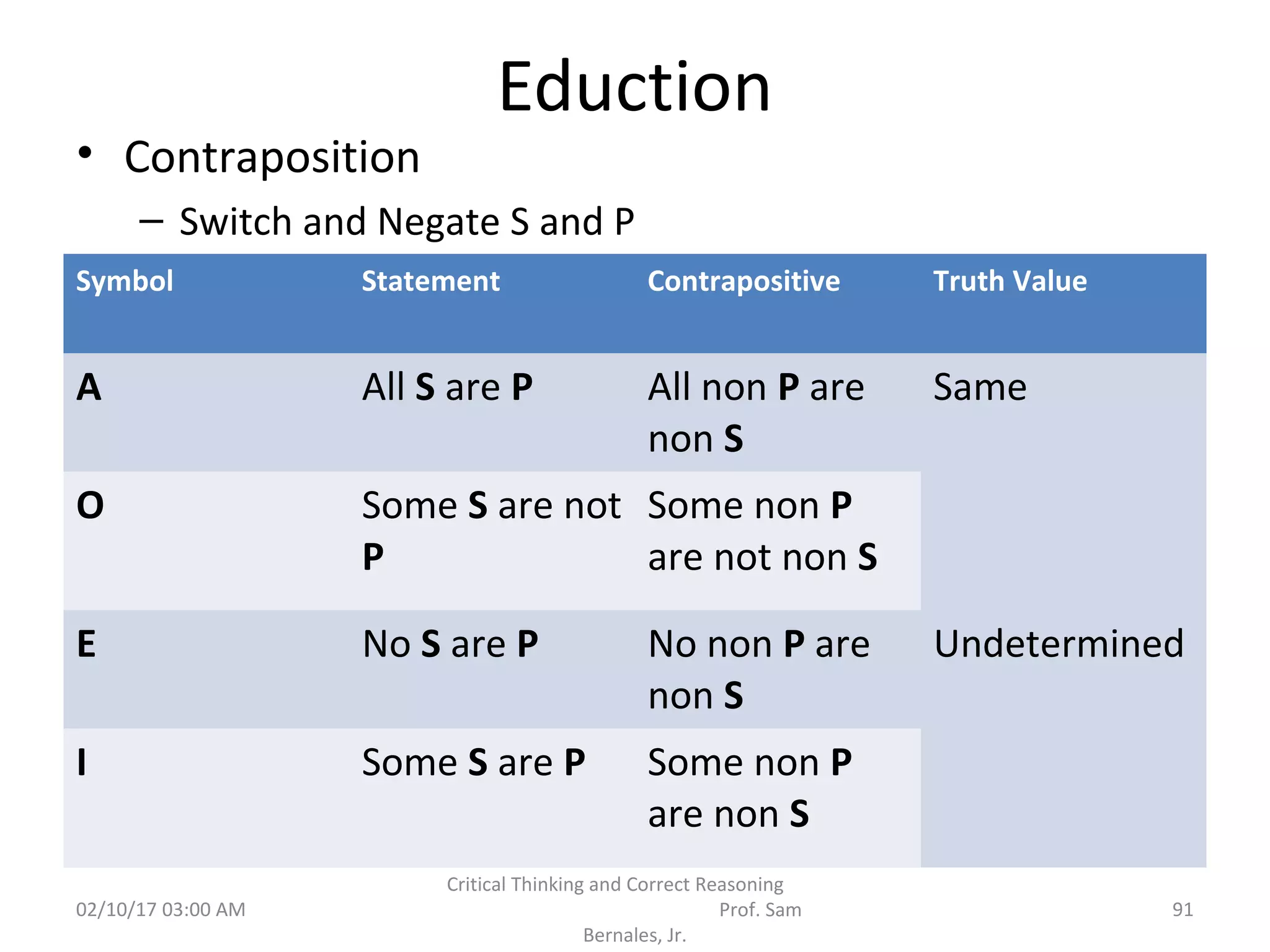 Eduction

• Contraposition
– Switch and Negate S and P

| Symbol | Statement | Contrapositive | Truth Value |
|---|---|---|---|
| A | All S are P | All non P are non S | Same |
| O | Some S are not P | Some non P are not non S | |
| E | No S are P | No non P are non S | Undetermined |
| I | Some S are P | Some non P are non S | |

02/10/17 03:00 AM

Critical Thinking and Correct Reasoning Prof. Sam Bernales, Jr.

91